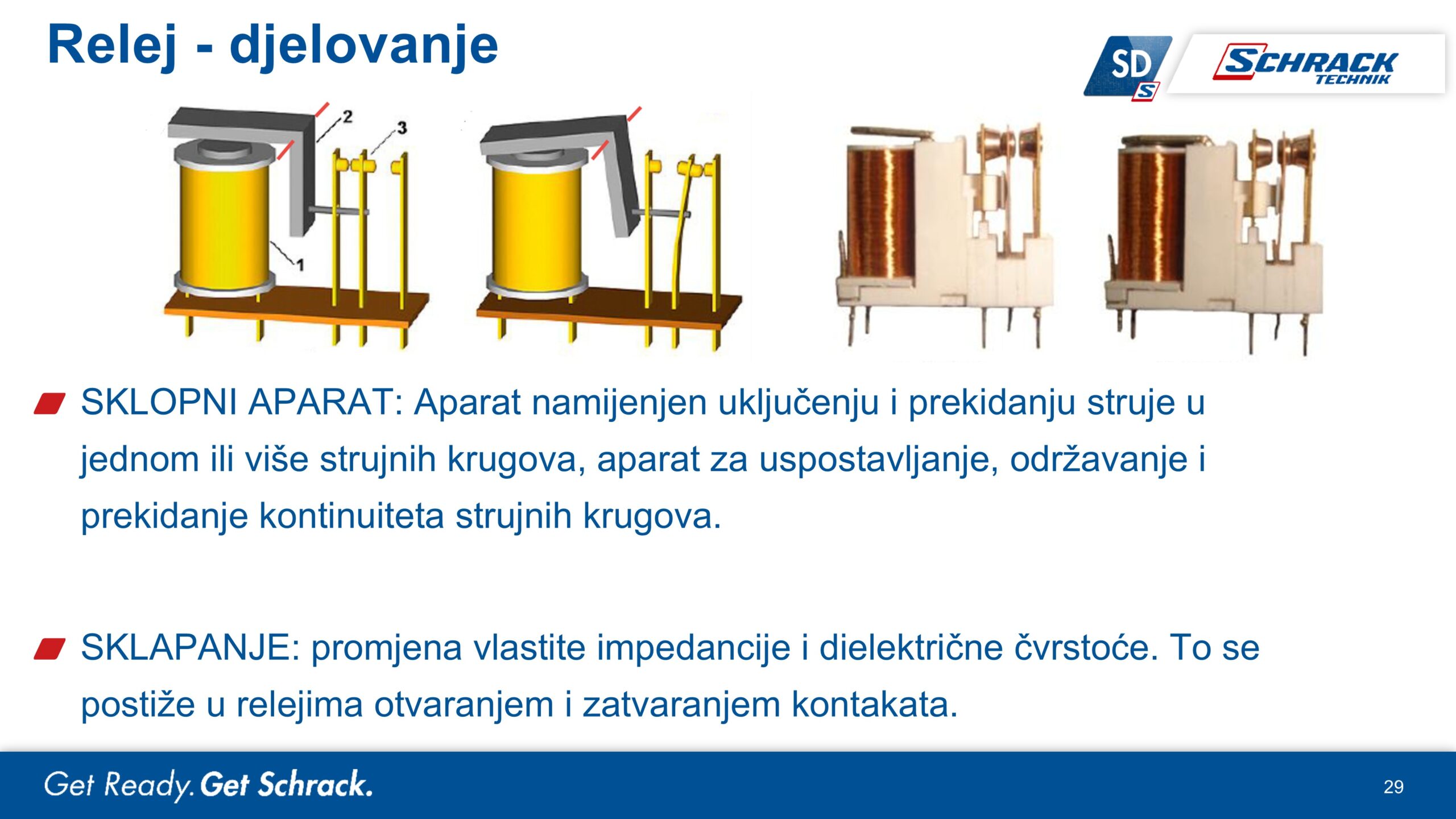 Relej - djelovanje

SD S

SCHRACK TECHNIK

2
3
1

SKLOPNI APARAT: Aparat namijenjen uključenju i prekidanju struje u jednom ili više strujnih krugova, aparat za uspostavljanje, održavanje i prekidanje kontinuiteta strujnih krugova.

SKLAPANJE: promjena vlastite impedancije i dielektrične čvrstoće. To se postiže u relejima otvaranjem i zatvaranjem kontakata.

Get Ready. Get Schrack.

29